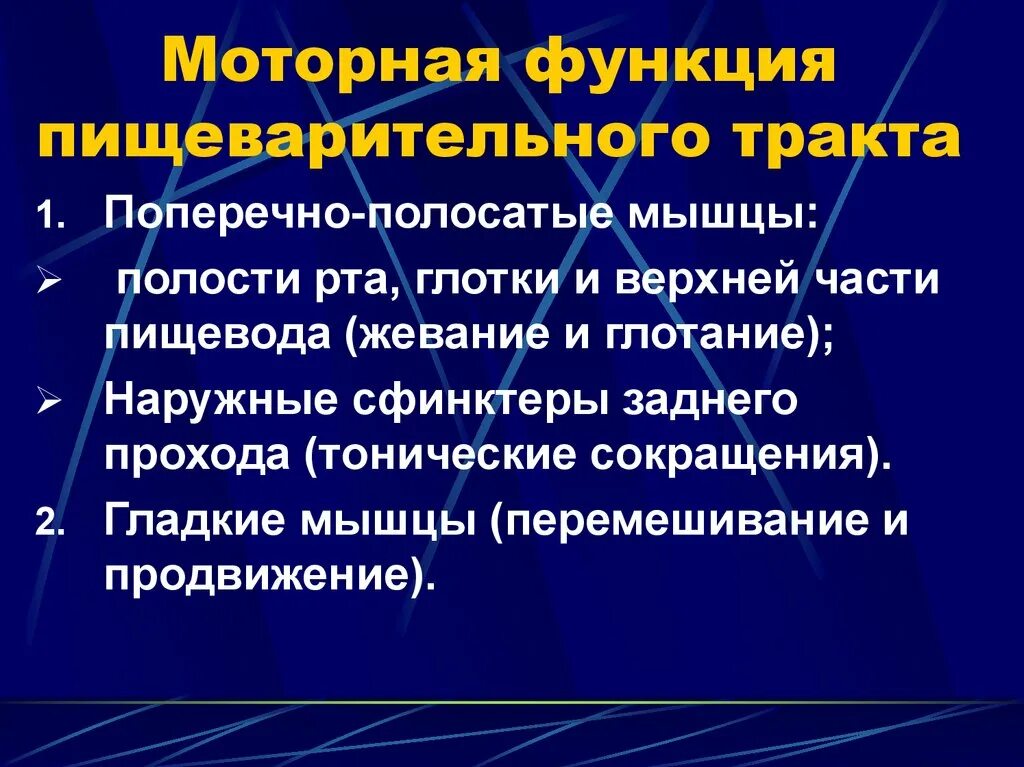 Моторная функция пищеварительного тракта

1. Поперечно-полосатые мышцы:

➢ полости рта, глотки и верхней части пищевода (жевание и глотание);

➢ Наружные сфинктеры заднего прохода (тонические сокращения).

2. Гладкие мышцы (перемешивание и продвижение).